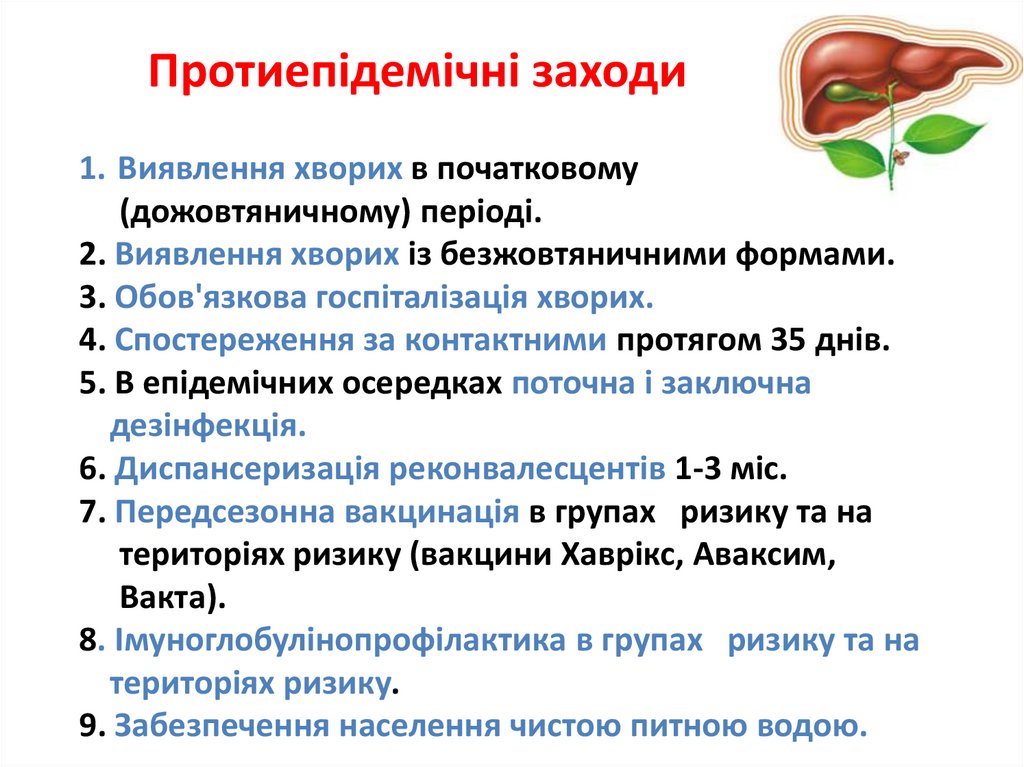 Протиепідемічні заходи

1. Виявлення хворих в початковому (дожовтяничному) періоді.
2. Виявлення хворих із безжовтяничними формами.
3. Обов'язкова госпіталізація хворих.
4. Спостереження за контактними протягом 35 днів.
5. В епідемічних осередках поточна і заключна дезінфекція.
6. Диспансеризація реконвалесцентів 1-3 міс.
7. Передсезонна вакцинація в групах ризику та на територіях ризику (вакцини Хаврікс, Аваксим, Вакта).
8. Імуноглобулінопрофілактика в групах ризику та на територіях ризику.
9. Забезпечення населення чистою питною водою.